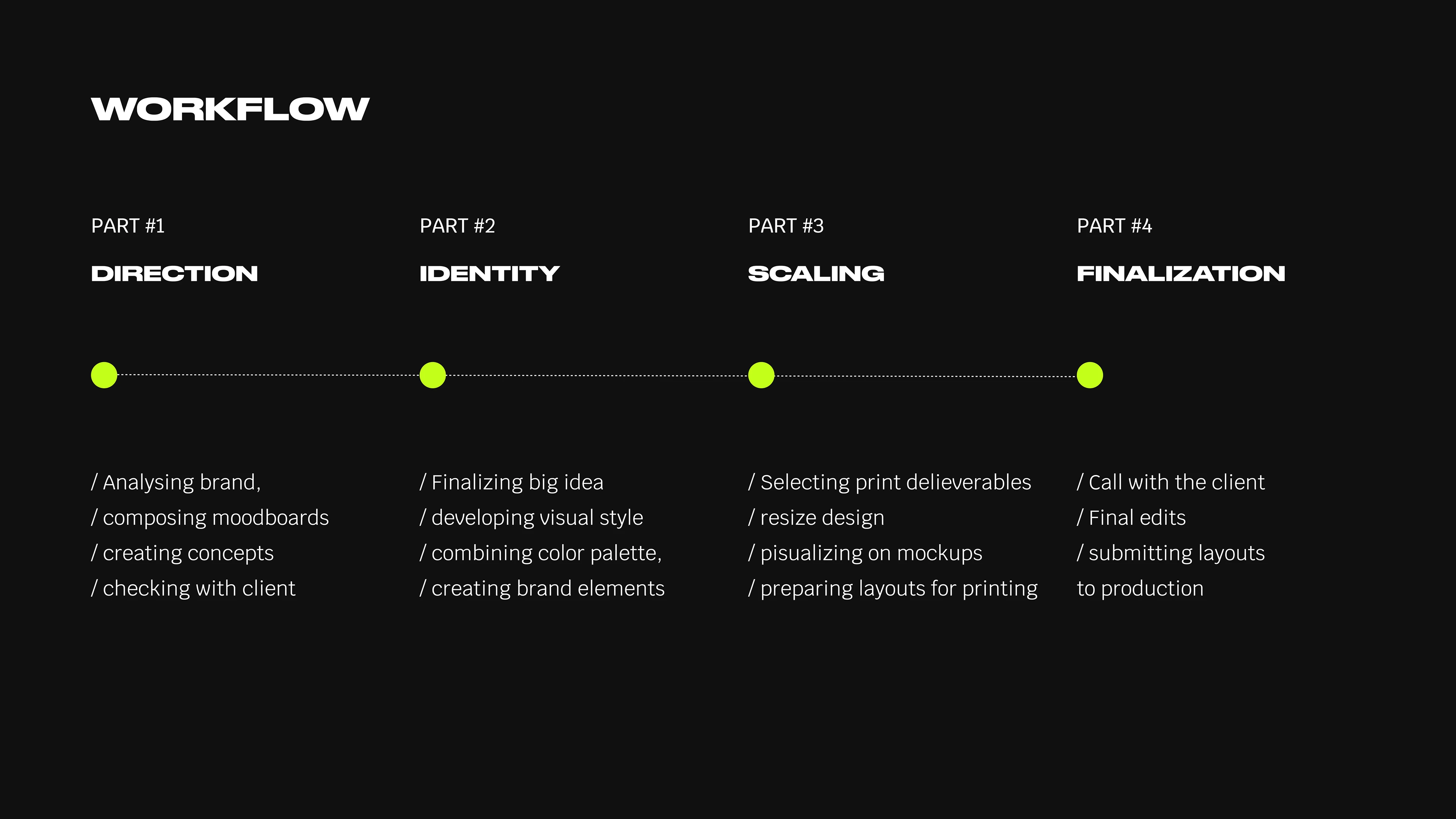 WORKFLOW

PART #1

DIRECTION

/ Analysing brand,
/ composing moodboards
/ creating concepts
/ checking with client

PART #2

IDENTITY

/ Finalizing big idea
/ developing visual style
/ combining color palette,
/ creating brand elements

PART #3

SCALING

/ Selecting print delieverables
/ resize design
/ pisualizing on mockups
/ preparing layouts for printing

PART #4

FINALIZATION

/ Call with the client
/ Final edits
/ submitting layouts to production